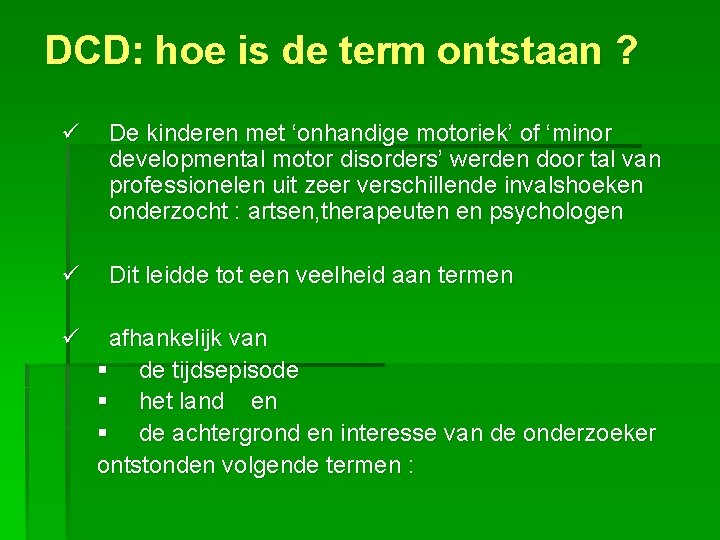 DCD: hoe is de term ontstaan ?

✓ De kinderen met ‘onhandige motoriek’ of ‘minor developmental motor disorders’ werden door tal van professionelen uit zeer verschillende invalshoeken onderzocht : artsen,therapeuten en psychologen

✓ Dit leidde tot een veelheid aan termen

✓ afhankelijk van
▪ de tijdsepisode
▪ het land en
▪ de achtergrond en interesse van de onderzoeker
ontstonden volgende termen :